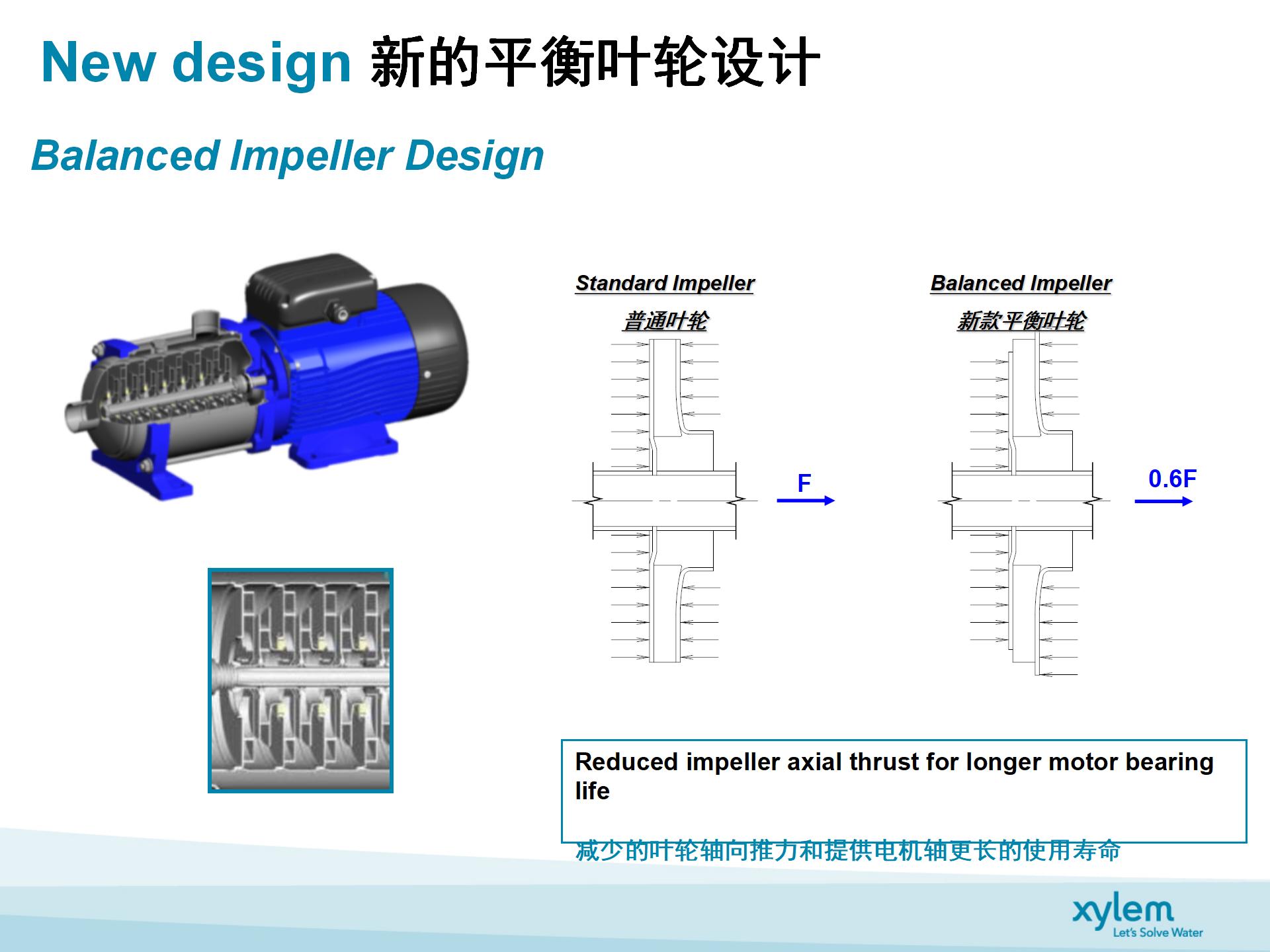 New design 新的平衡叶轮设计

Balanced Impeller Design

Standard Impeller

普通叶轮

F

Balanced Impeller

新款平衡叶轮

0.6F

Reduced impeller axial thrust for longer motor bearing life

减少的叶轮轴向推力和提供电机轴更长的使用寿命

xylem
Let's Solve Water